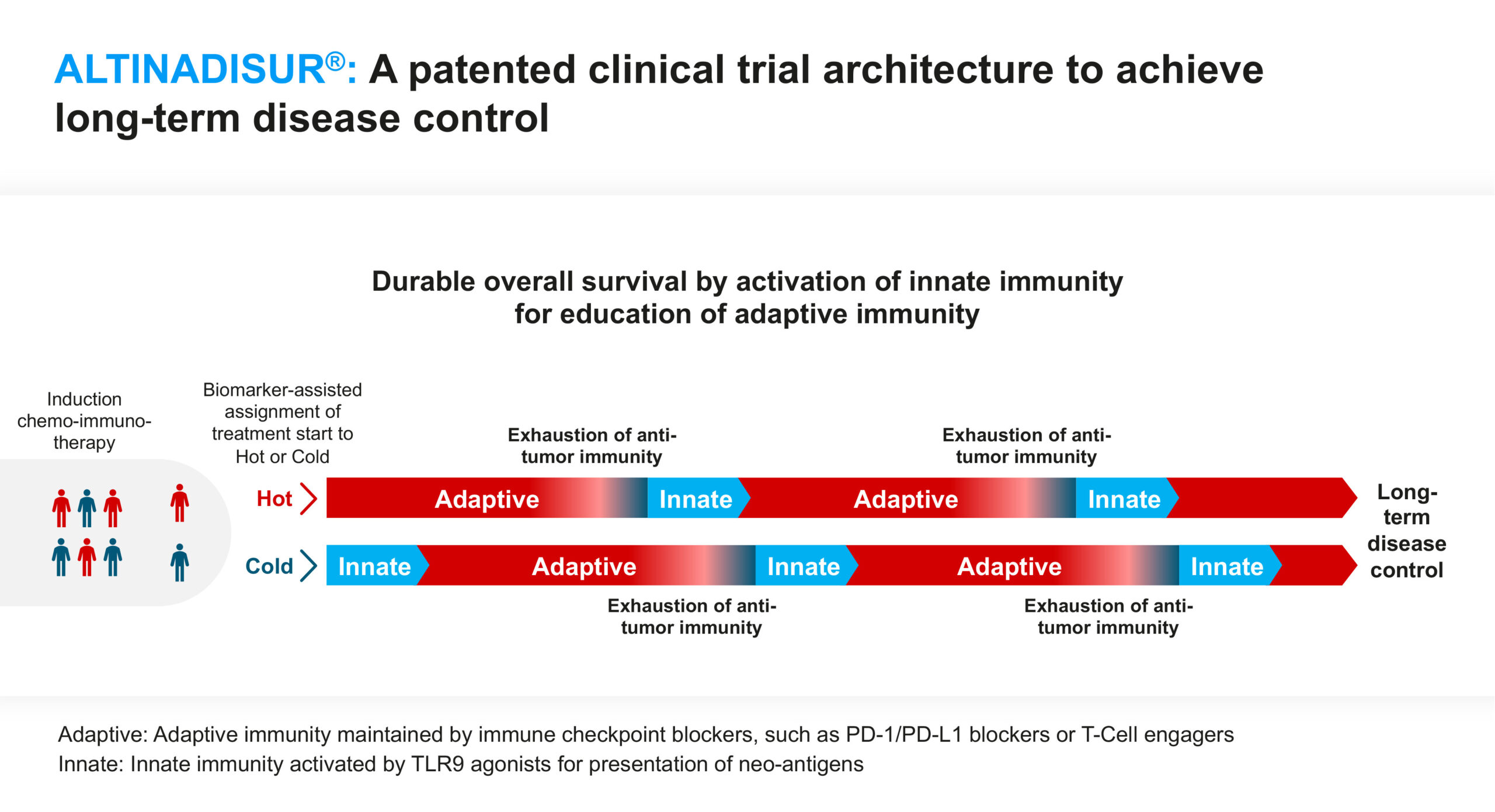 ALTINADISUR®: A patented clinical trial architecture to achieve long-term disease control

Durable overall survival by activation of innate immunity for education of adaptive immunity

Induction chemo-immuno-therapy

Biomarker-assisted assignment of treatment start to Hot or Cold

Exhaustion of anti-tumor immunity

Exhaustion of anti-tumor immunity

Hot

Adaptive

Innate

Adaptive

Innate

Cold

Innate

Adaptive

Innate

Adaptive

Innate

Long-term disease control

Exhaustion of anti-tumor immunity

Exhaustion of anti-tumor immunity

Adaptive: Adaptive immunity maintained by immune checkpoint blockers, such as PD-1/PD-L1 blockers or T-Cell engagers
Innate: Innate immunity activated by TLR9 agonists for presentation of neo-antigens